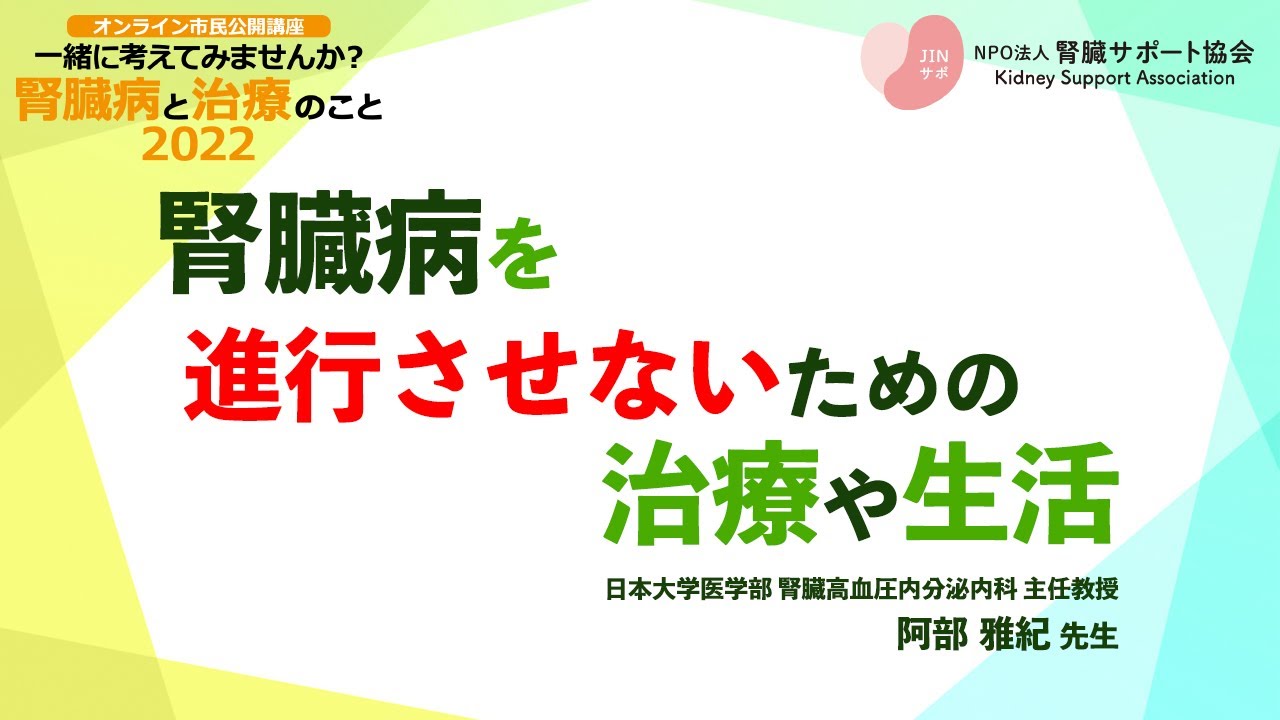 オンライン市民公開講座
一緒に考えてみませんか?
腎臓病と治療のこと
2022

JIN
サポ
NPO法人 腎臓サポート協会
Kidney Support Association

腎臓病を
進行させないための
治療や生活

日本大学医学部 腎臓高血圧内分泌内科 主任教授
阿部 雅紀 先生